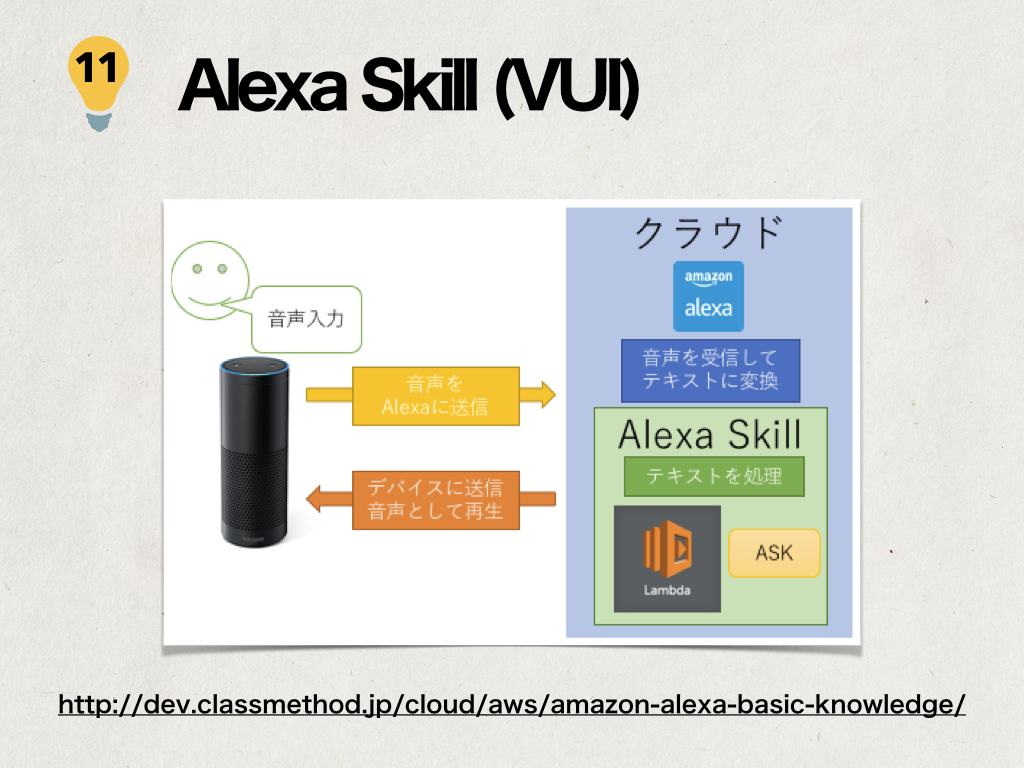 11

Alexa Skill (VUI)

音声入力

音声を
Alexaに送信

デバイスに送信
音声として再生

クラウド

amazon
alexa

音声を受信して
テキストに変換

Alexa Skill

テキストを処理

Lambda

ASK

http://dev.classmethod.jp/cloud/aws/amazon-alexa-basic-knowledge/